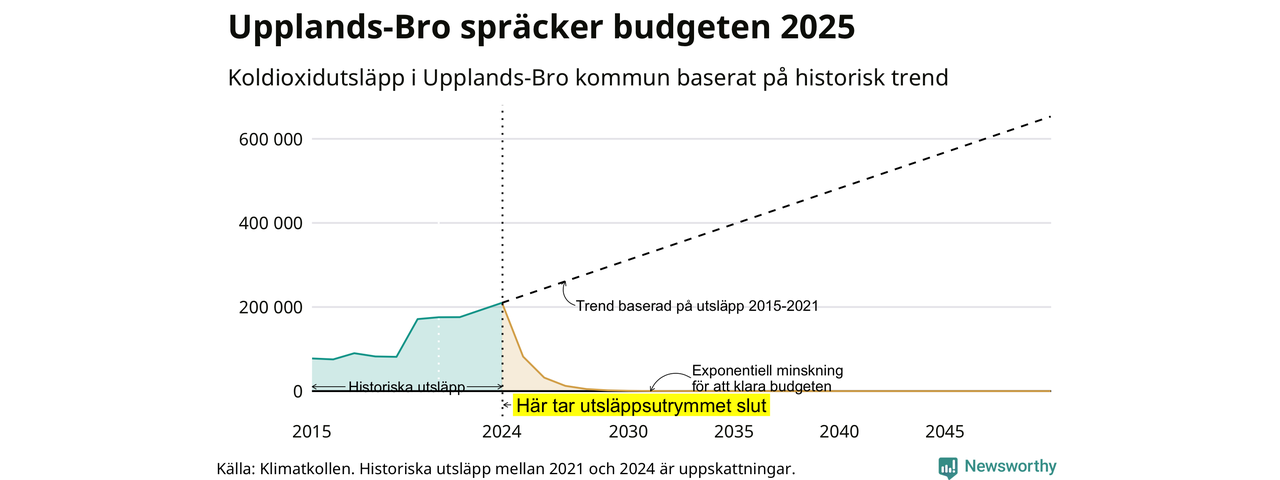 Upplands-Bro spräcker budgeten 2025

Koldioxidutsläpp i Upplands-Bro kommun baserat på historisk trend

600 000
400 000
200 000
0

Trend baserad på utsläpp 2015-2021

Exponentiell minskning för att klara budgeten

Historiska utsläpp

Här tar utsläppsutrymmet slut

2015
2024
2030
2035
2040
2045

Källa: Klimatkollen. Historiska utsläpp mellan 2021 och 2024 är uppskattningar.

Newsworthy